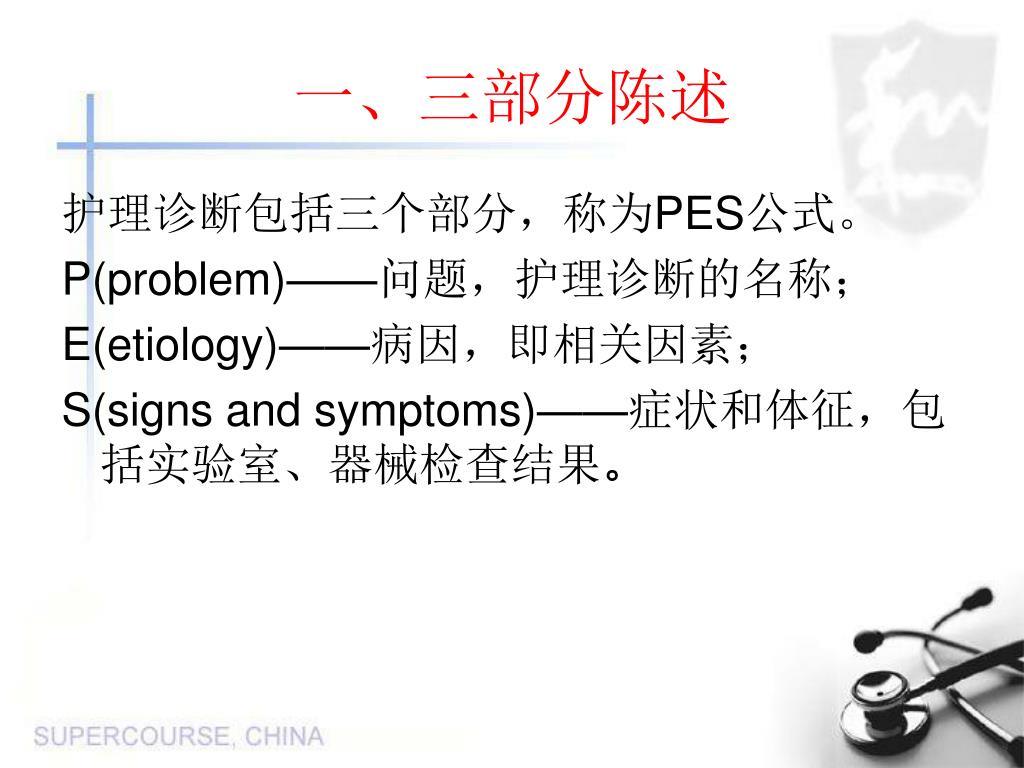 一、三部分陈述

护理诊断包括三个部分，称为PES公式。

P(problem)——问题，护理诊断的名称；

E(etiology)——病因，即相关因素；

S(signs and symptoms)——症状和体征，包括实验室、器械检查结果。

SUPERCOURSE, CHINA